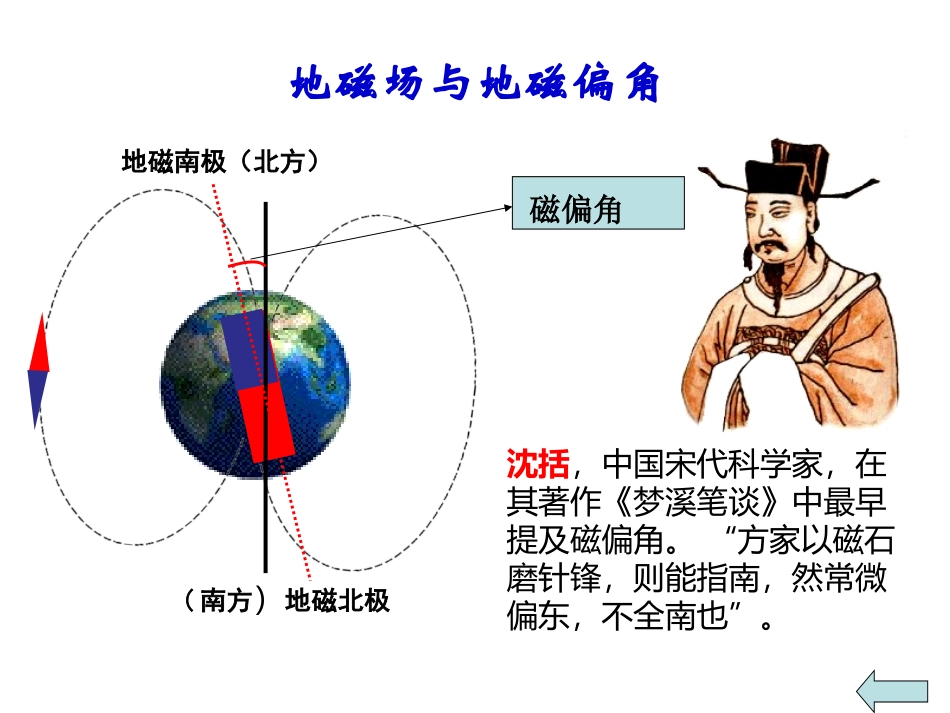 地磁场与地磁偏角

地磁南极（北方）

磁偏角

（南方）地磁北极

沈括，中国宋代科学家，在其著作《梦溪笔谈》中最早提及磁偏角。 “方家以磁石磨针锋，则能指南，然常微偏东，不全南也”。